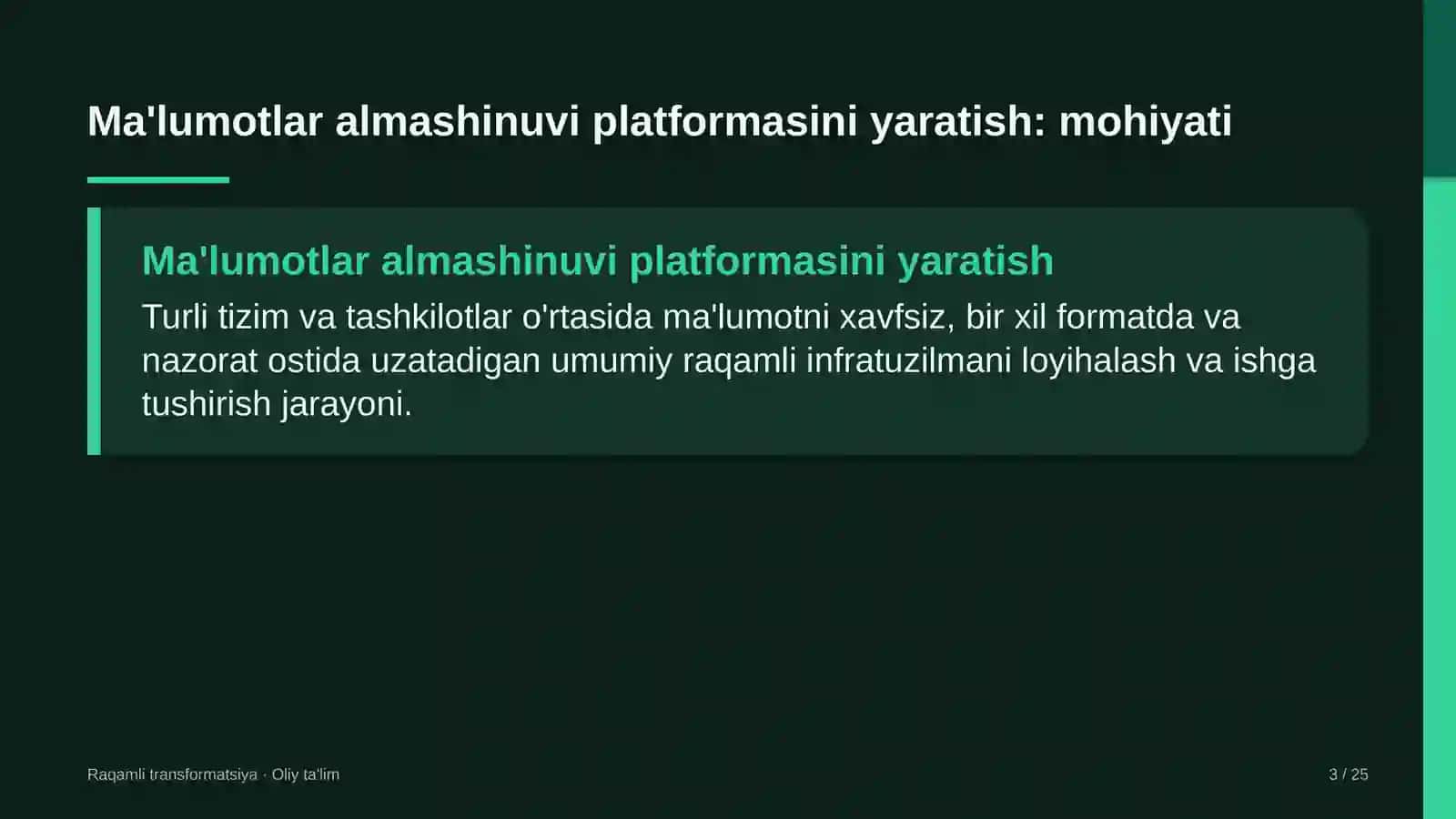 Ma'lumotlar almashinuvi platformasini yaratish: mohiyati

Ma'lumotlar almashinuvi platformasini yaratish

Turli tizim va tashkilotlar o'rtasida ma'lumotni xavfsiz, bir xil formatda va nazorat ostida uzatadigan umumiy raqamli infratuzilmani loyihalash va ishga tushirish jarayoni.

Raqamli transformatsiya · Oliy ta'lim

3 / 25